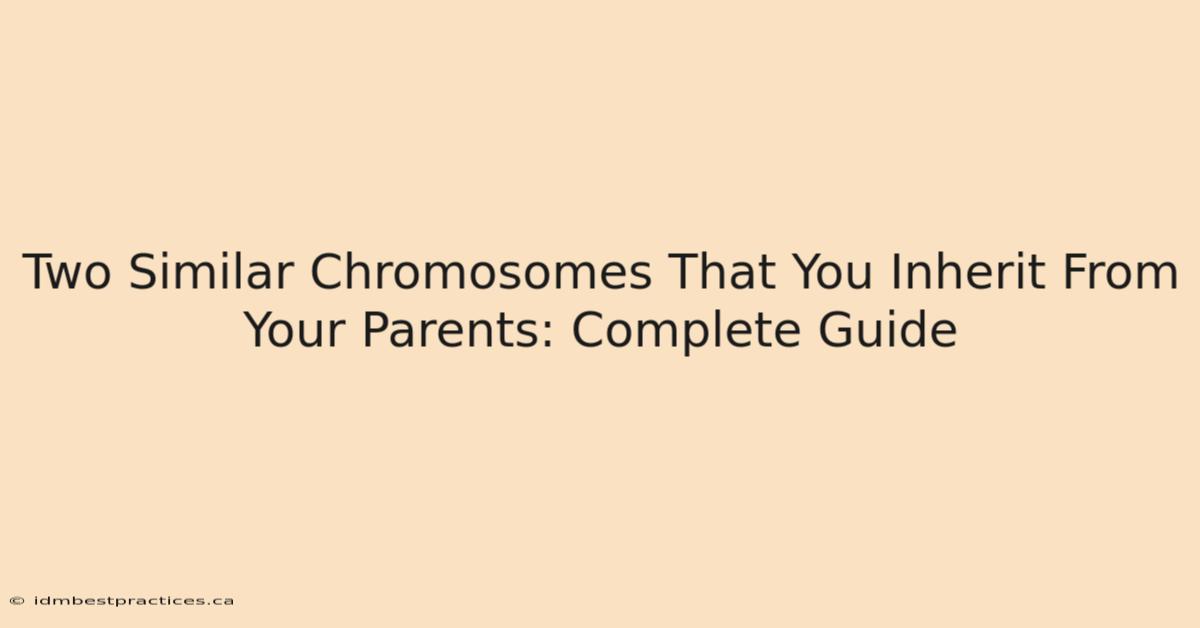 Two Similar Chromosomes That You Inherit From Your Parents: Complete Guide

© idmbestpractices.ca